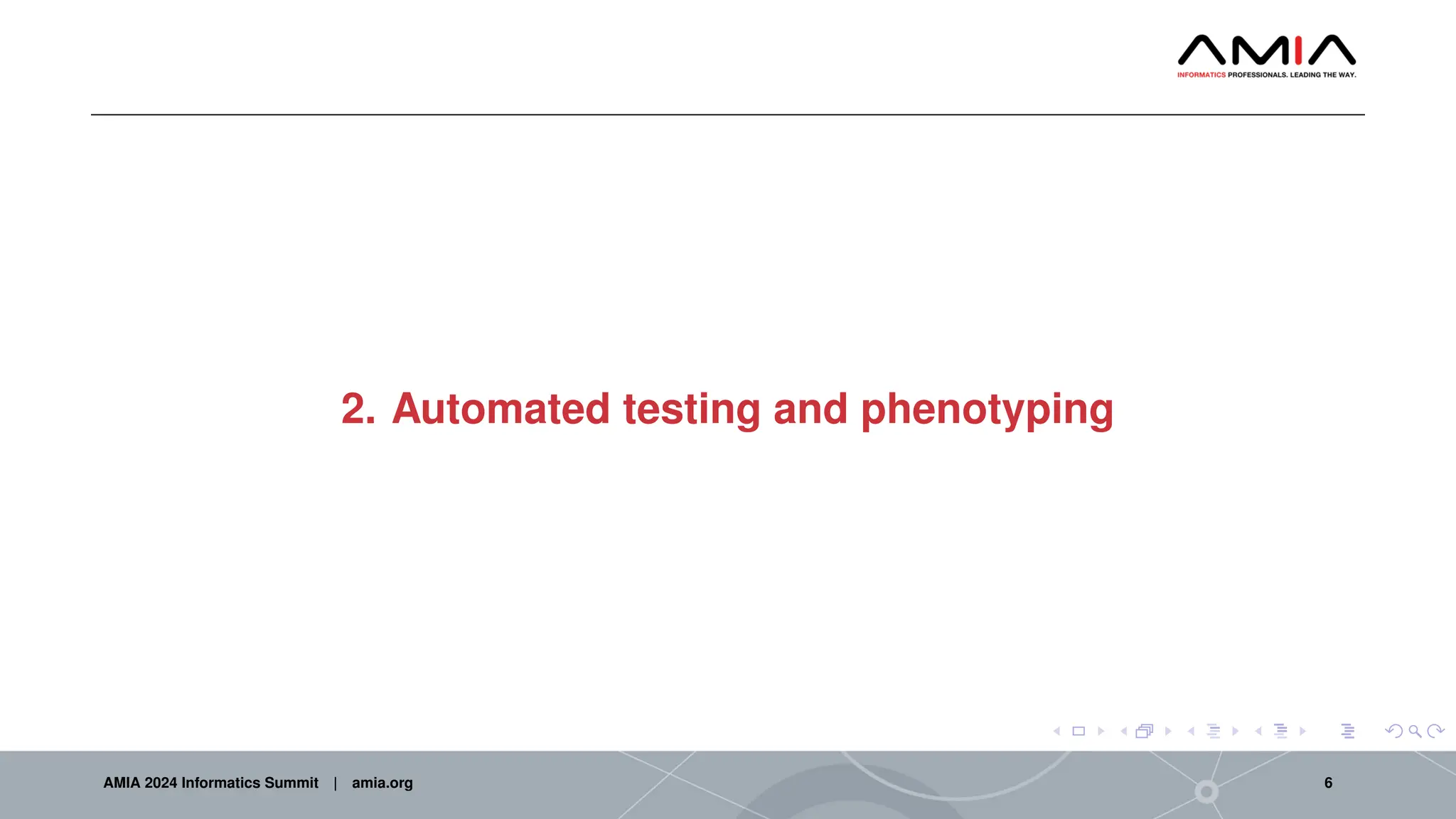 AMIA
INFORMATICS PROFESSIONALS. LEADING THE WAY.

2. Automated testing and phenotyping

AMIA 2024 Informatics Summit | amia.org

6